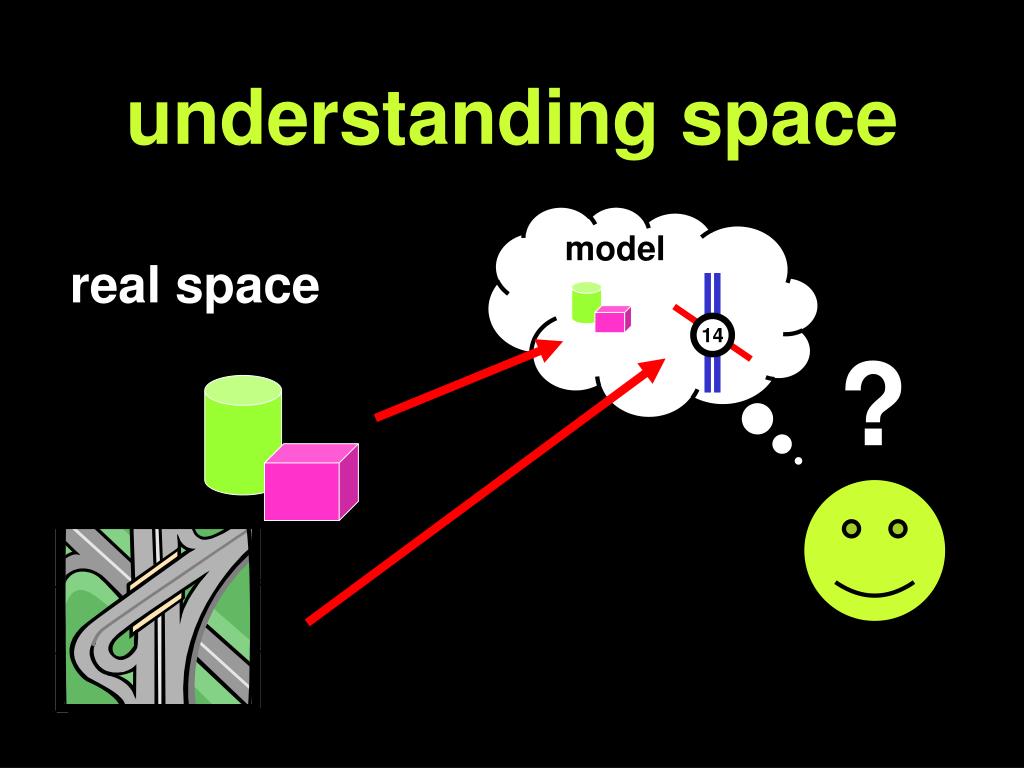 understanding space

real space

model

14

?